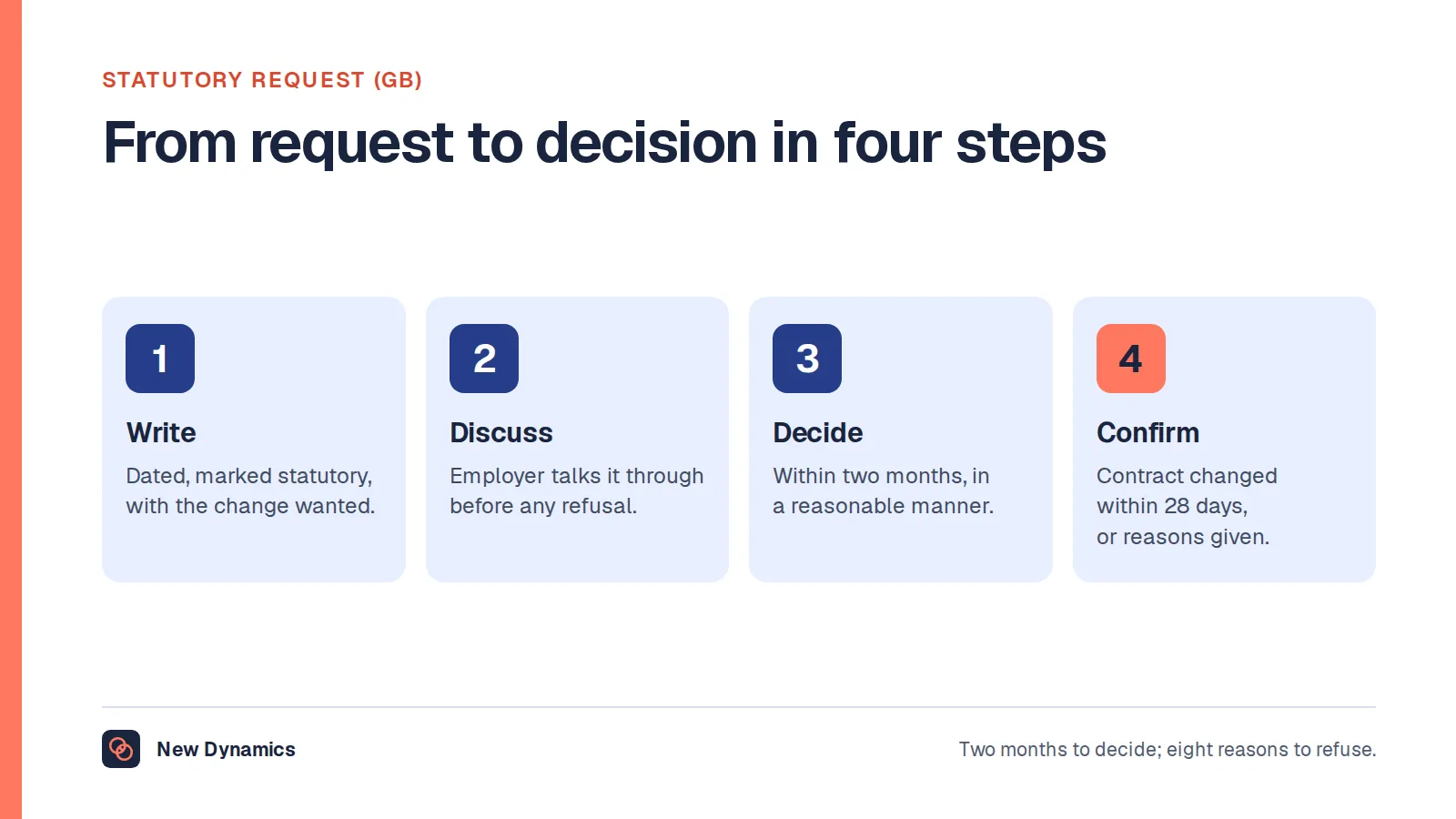 STATUTORY REQUEST (GB)

From request to decision in four steps

1

Write

Dated, marked statutory, with the change wanted.

2

Discuss

Employer talks it through before any refusal.

3

Decide

Within two months, in a reasonable manner.

4

Confirm

Contract changed within 28 days, or reasons given.

New Dynamics

Two months to decide; eight reasons to refuse.